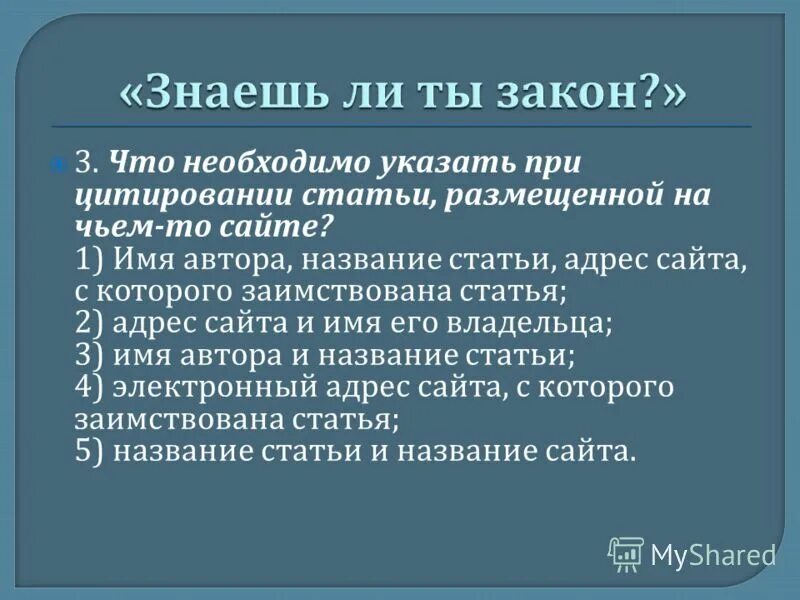 «Знаешь ли ты закон?»

3. Что необходимо указать при цитировании статьи, размещенной на чьем-то сайте?
1) Имя автора, название статьи, адрес сайта, с которого заимствована статья;
2) адрес сайта и имя его владельца;
3) имя автора и название статьи;
4) электронный адрес сайта, с которого заимствована статья;
5) название статьи и название сайта.

MyShared